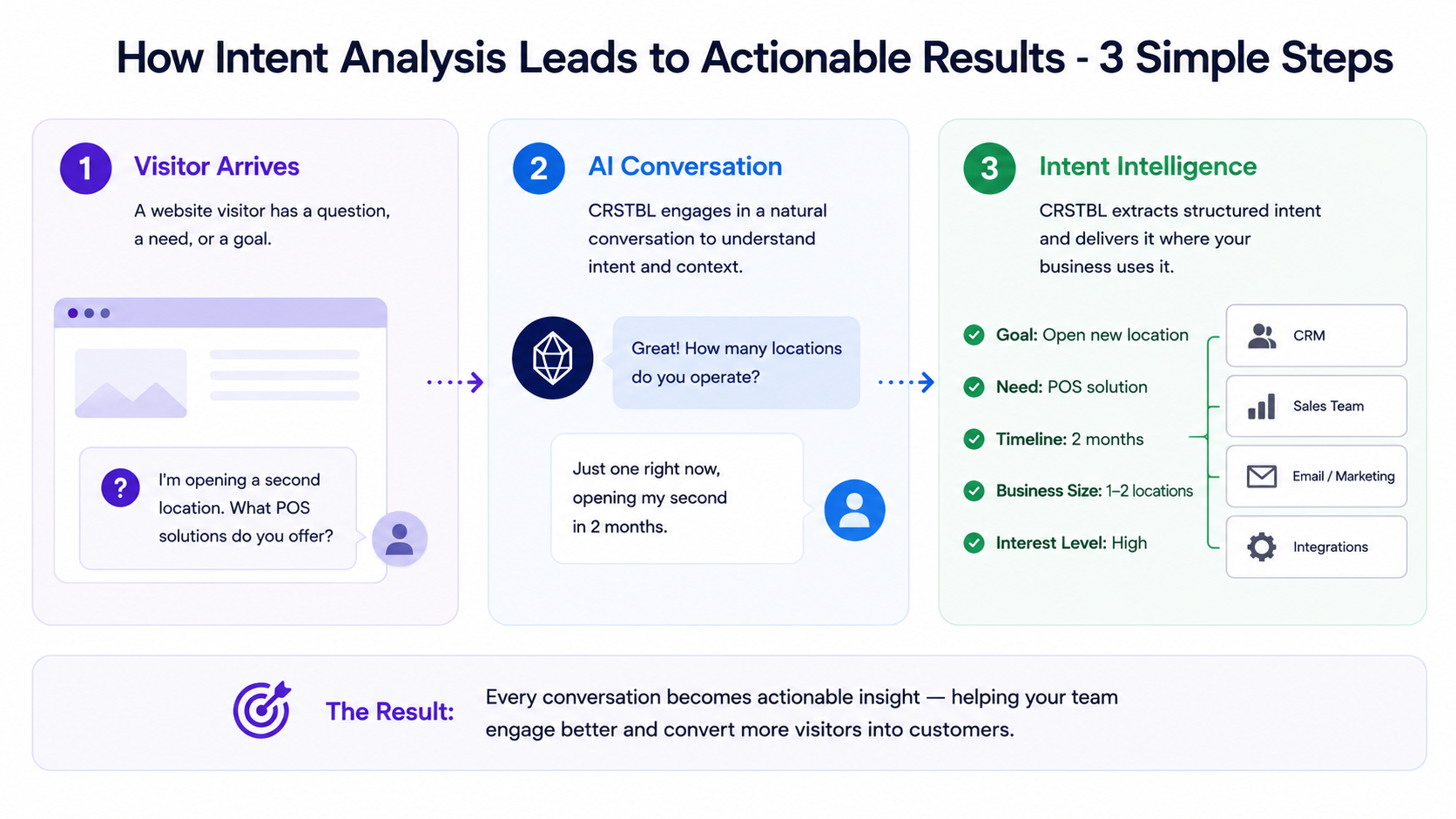 How Intent Analysis Leads to Actionable Results - 3 Simple Steps

1 Visitor Arrives

A website visitor has a question, a need, or a goal.

? I'm opening a second location. What POS solutions do you offer?

2 AI Conversation

CRSTBL engages in a natural conversation to understand intent and context.

Great! How many locations do you operate?

Just one right now, opening my second in 2 months.

3 Intent Intelligence

CRSTBL extracts structured intent and delivers it where your business uses it.

Goal: Open new location

Need: POS solution

Timeline: 2 months

Business Size: 1–2 locations

Interest Level: High

CRM

Sales Team

Email / Marketing

Integrations

The Result: Every conversation becomes actionable insight — helping your team engage better and convert more visitors into customers.